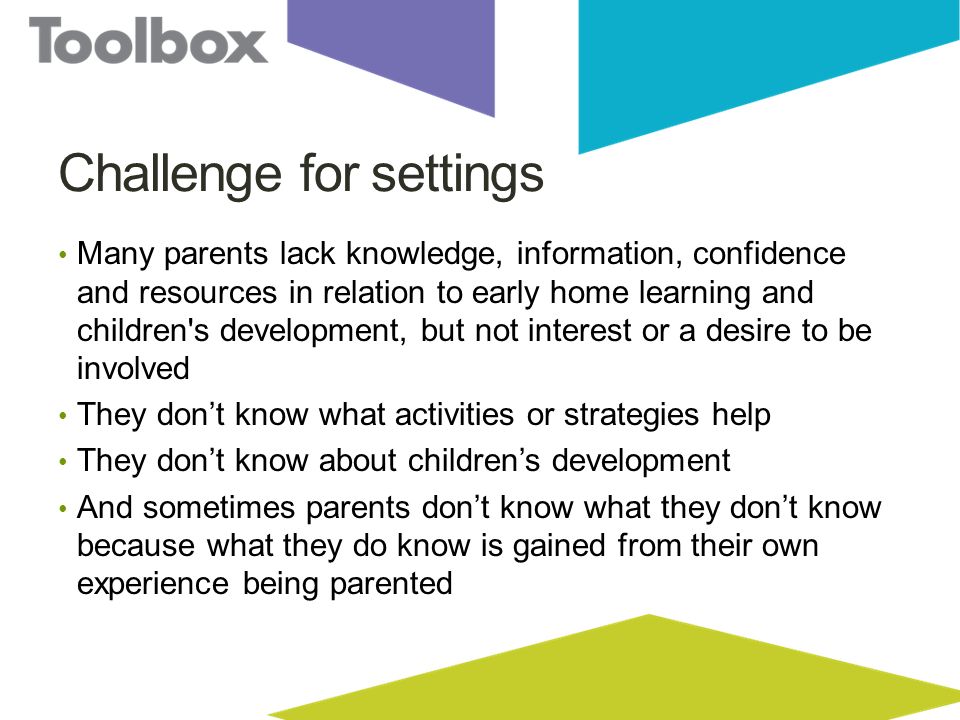 Toolbox

Challenge for settings

• Many parents lack knowledge, information, confidence and resources in relation to early home learning and children's development, but not interest or a desire to be involved
• They don’t know what activities or strategies help
• They don’t know about children’s development
• And sometimes parents don’t know what they don’t know because what they do know is gained from their own experience being parented